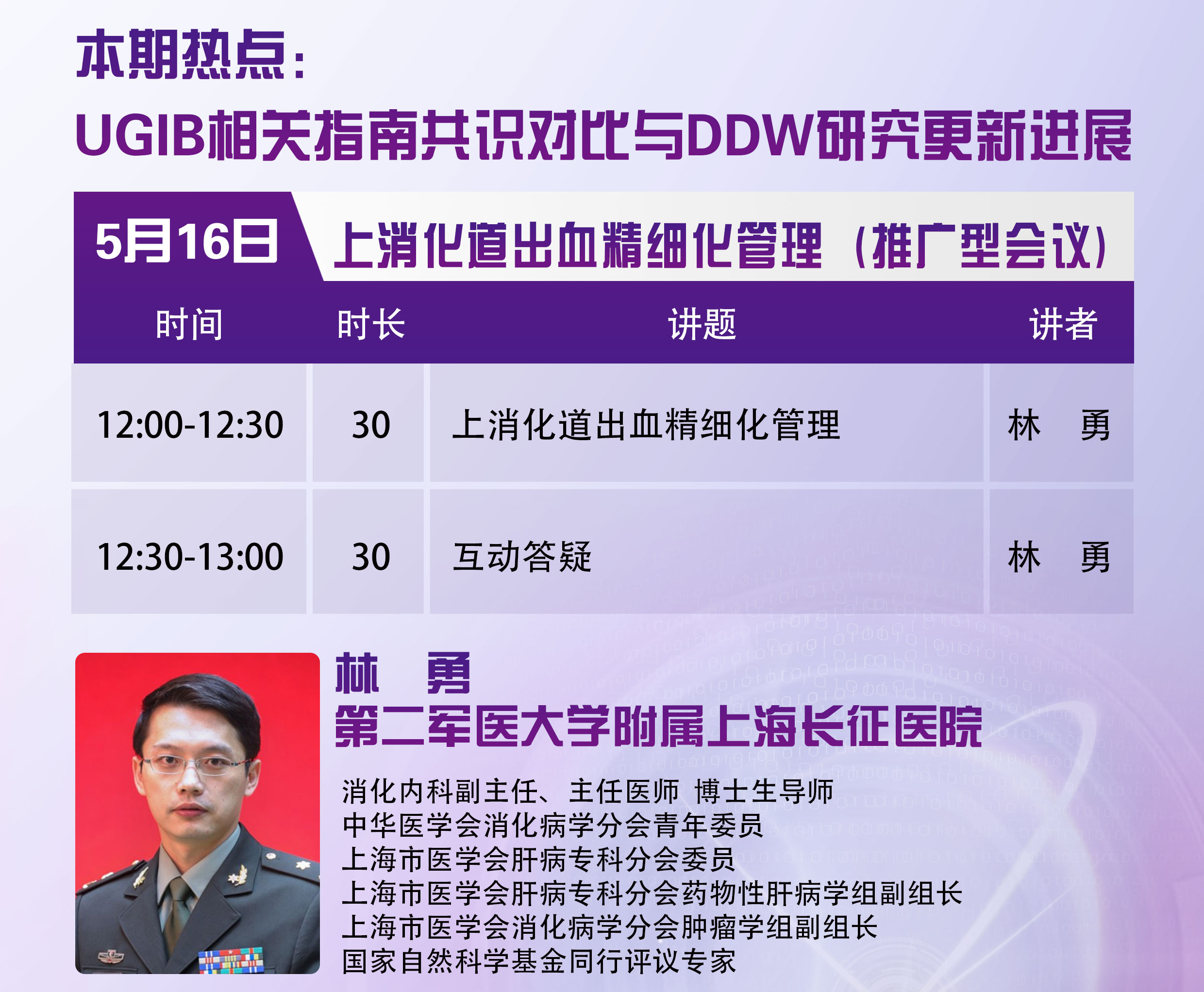 本期热点：
UGIB相关指南共识对比与DDW研究更新进展

5月16日 上消化道出血精细化管理（推广型会议）

| 时间 | 时长 | 讲题 | 讲者 |
|---|---|---|---|
| 12:00-12:30 | 30 | 上消化道出血精细化管理 | 林　勇 |
| 12:30-13:00 | 30 | 互动答疑 | 林　勇 |

林　勇
第二军医大学附属上海长征医院

消化内科副主任、主任医师 博士生导师
中华医学会消化病学分会青年委员
上海市医学会肝病专科分会委员
上海市医学会肝病专科分会药物性肝病学组副组长
上海市医学会消化病学分会肿瘤学组副组长
国家自然科学基金同行评议专家